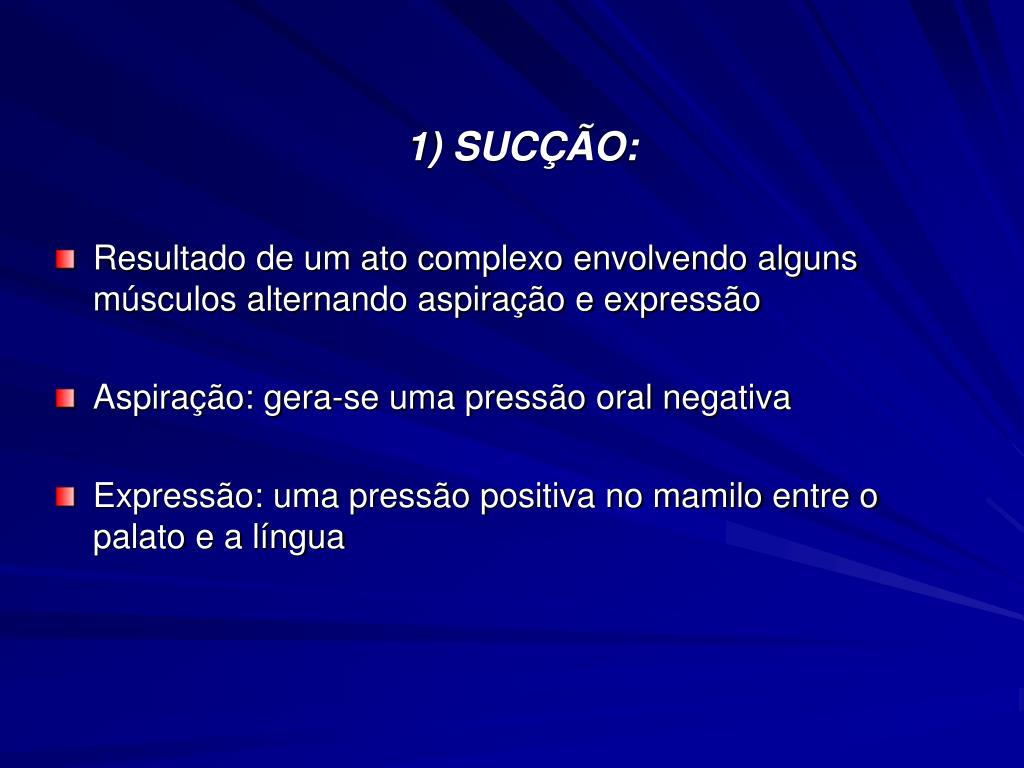 1) SUCÇÃO:

Resultado de um ato complexo envolvendo alguns músculos alternando aspiração e expressão

Aspiração: gera-se uma pressão oral negativa

Expressão: uma pressão positiva no mamilo entre o palato e a língua